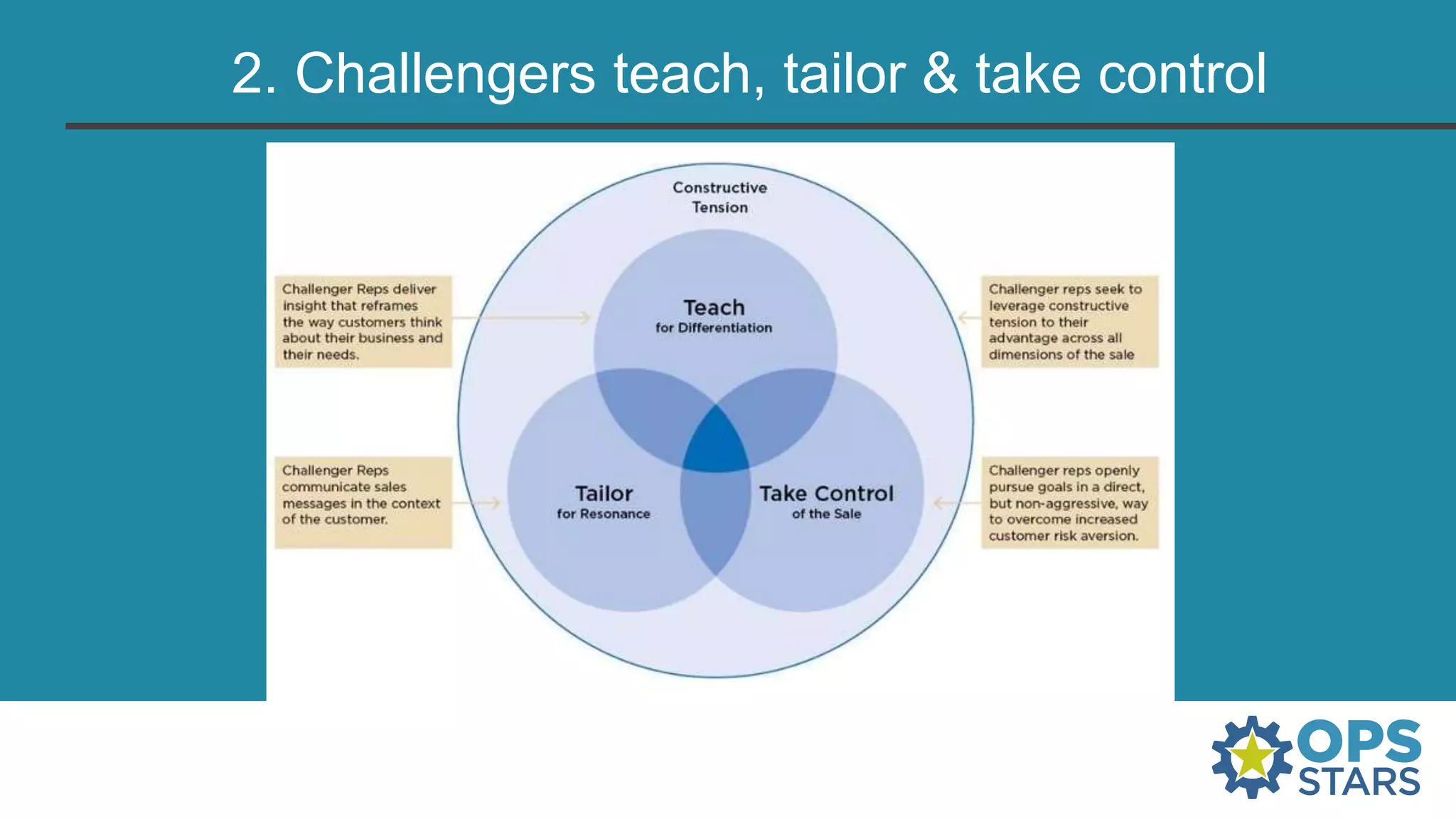 2. Challengers teach, tailor & take control

Constructive Tension

Challenger Reps deliver insight that reframes the way customers think about their business and their needs.

Teach
for Differentiation

Challenger reps seek to leverage constructive tension to their advantage across all dimensions of the sale

Challenger Reps communicate sales messages in the context of the customer.

Tailor
for Resonance

Take Control
of the Sale

Challenger reps openly pursue goals in a direct, but non-aggressive, way to overcome increased customer risk aversion.

OPS STARS